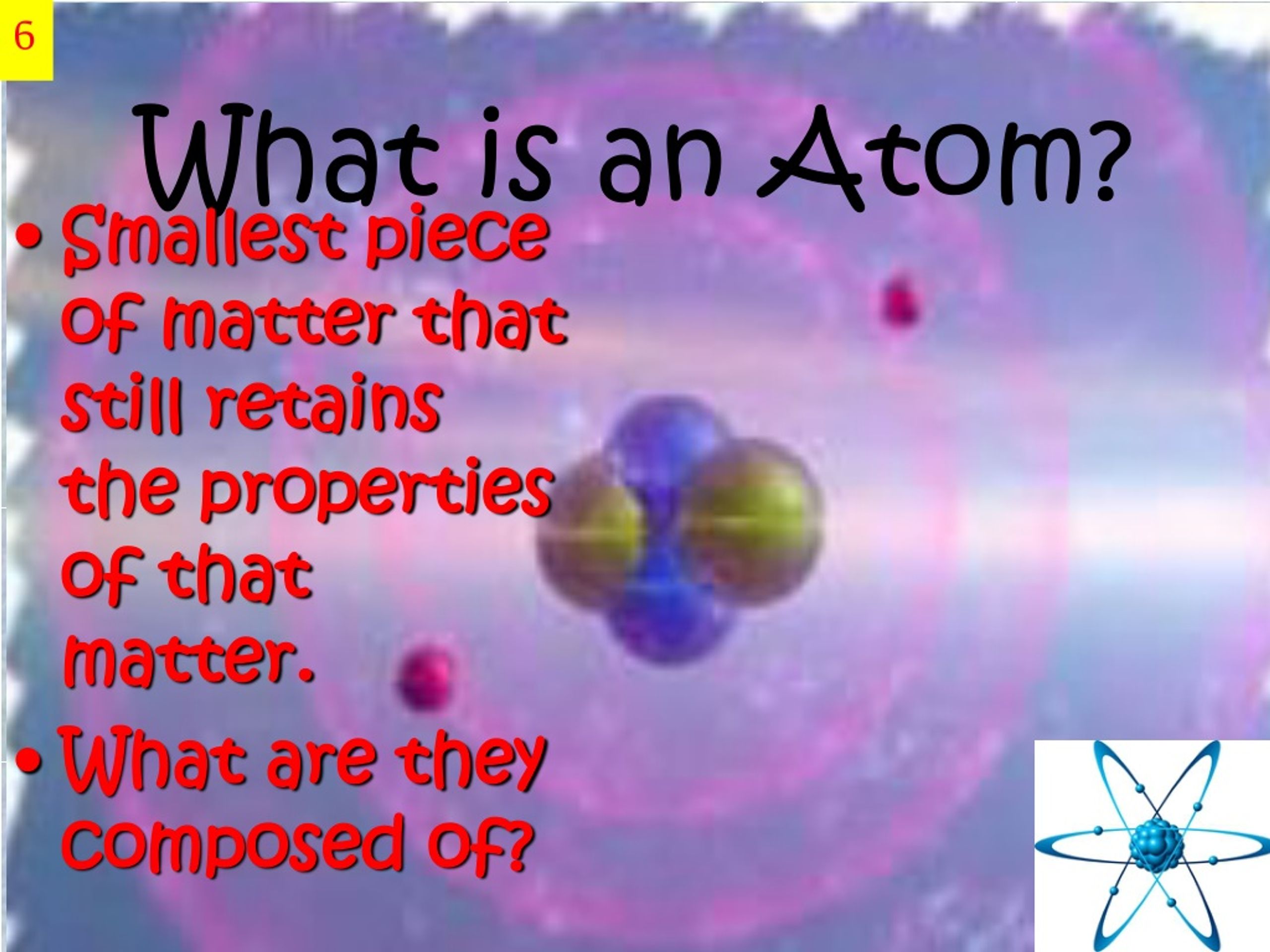 6

What is an Atom?

• Smallest piece of matter that still retains the properties of that matter.

• What are they composed of?